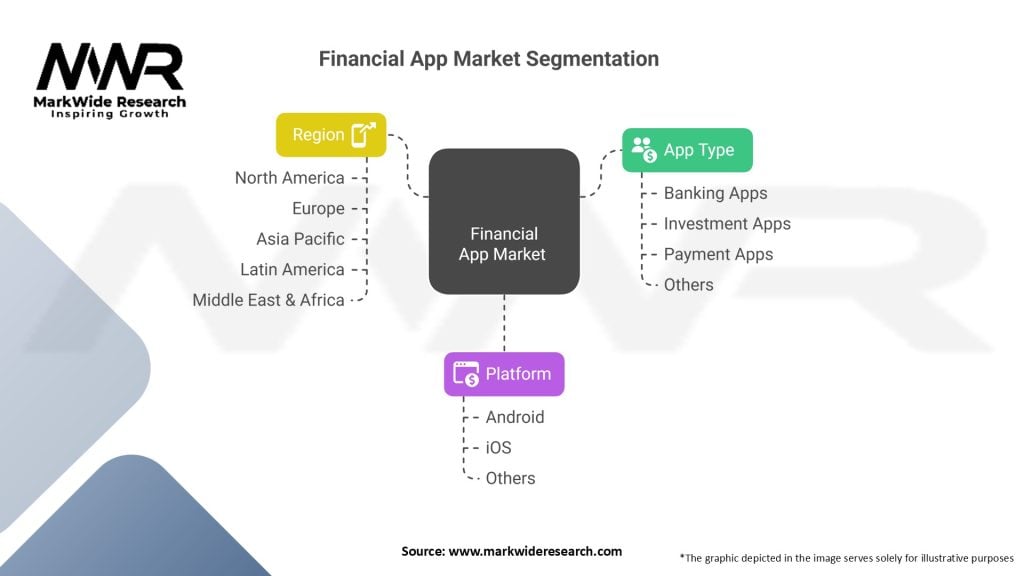 MWR
MarkWide Research
Inspiring Growth

Financial App Market Segmentation

Region
North America
Europe
Asia Pacific
Latin America
Middle East & Africa

Financial App Market

App Type
Banking Apps
Investment Apps
Payment Apps
Others

Platform
Android
iOS
Others

Source: www.markwideresearch.com

*The graphic depicted in the image serves solely for illustrative purposes